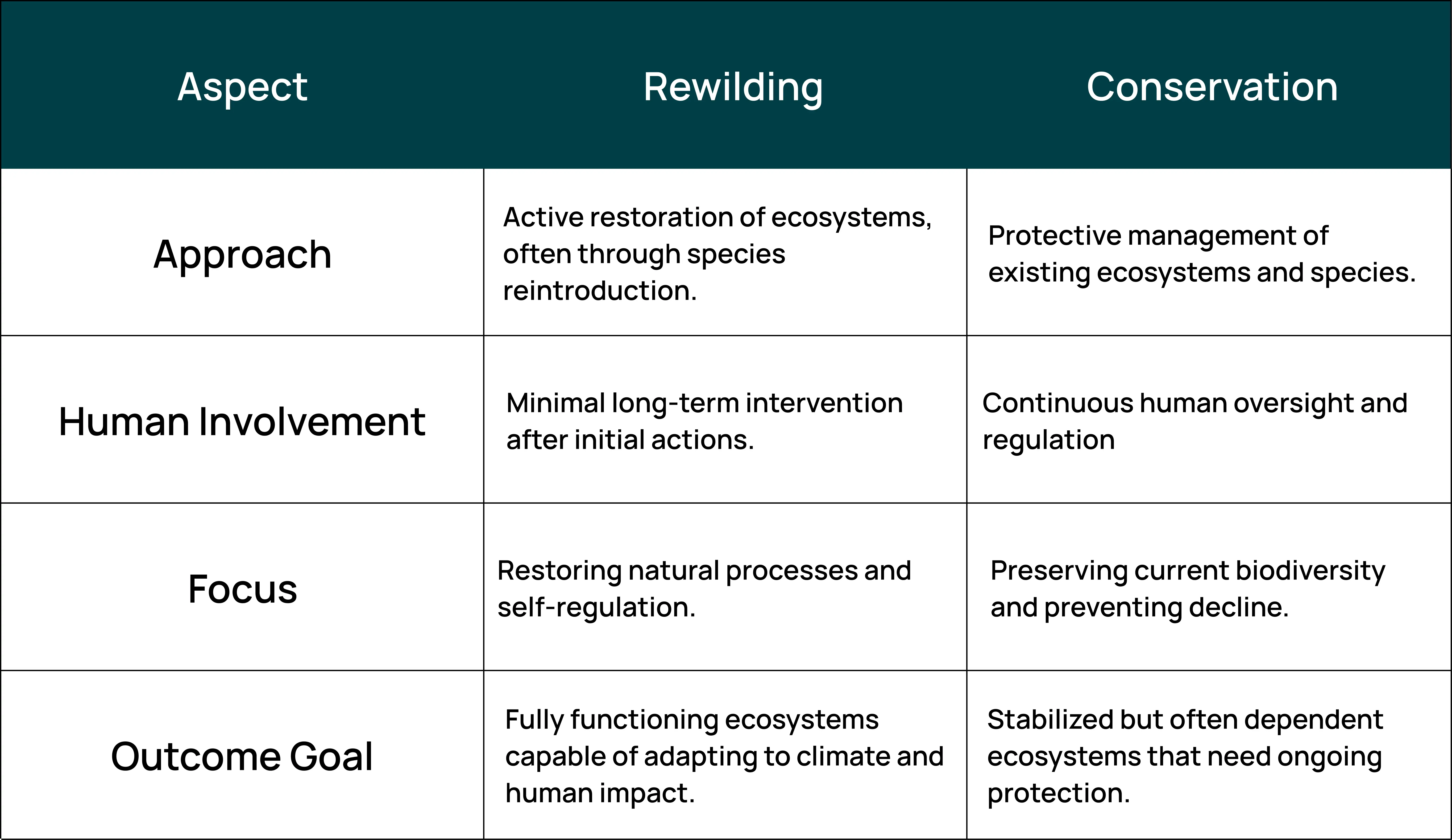 | Aspect | Rewilding | Conservation |
|---|---|---|
| Approach | Active restoration of ecosystems, often through species reintroduction. | Protective management of existing ecosystems and species. |
| Human Involvement | Minimal long-term intervention after initial actions. | Continuous human oversight and regulation |
| Focus | Restoring natural processes and self-regulation. | Preserving current biodiversity and preventing decline. |
| Outcome Goal | Fully functioning ecosystems capable of adapting to climate and human impact. | Stabilized but often dependent ecosystems that need ongoing protection. |